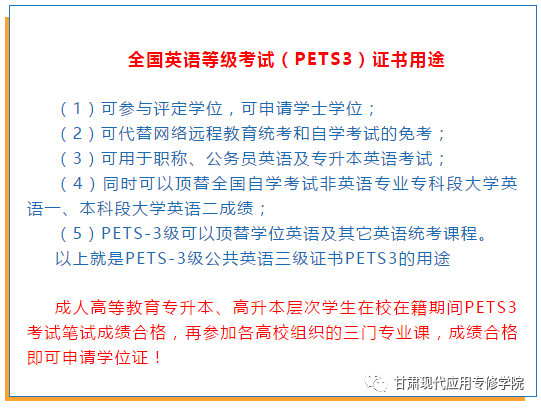 全国英语等级考试（PETS3）证书用途

（1）可参与评定学位，可申请学士学位；

（2）可代替网络远程教育统考和自学考试的免考；

（3）可用于职称、公务员英语及专升本英语考试；

（4）同时可以顶替全国自学考试非英语专业专科段大学英语一、本科段大学英语二成绩；

（5）PETS-3级可以顶替学位英语及其它英语统考课程。

以上就是PETS-3级公共英语三级证书PETS3的用途

成人高等教育专升本、高升本层次学生在校在籍期间PETS3考试笔试成绩合格，再参加各高校组织的三门专业课，成绩合格即可申请学位证！

甘肃现代应用专修学院